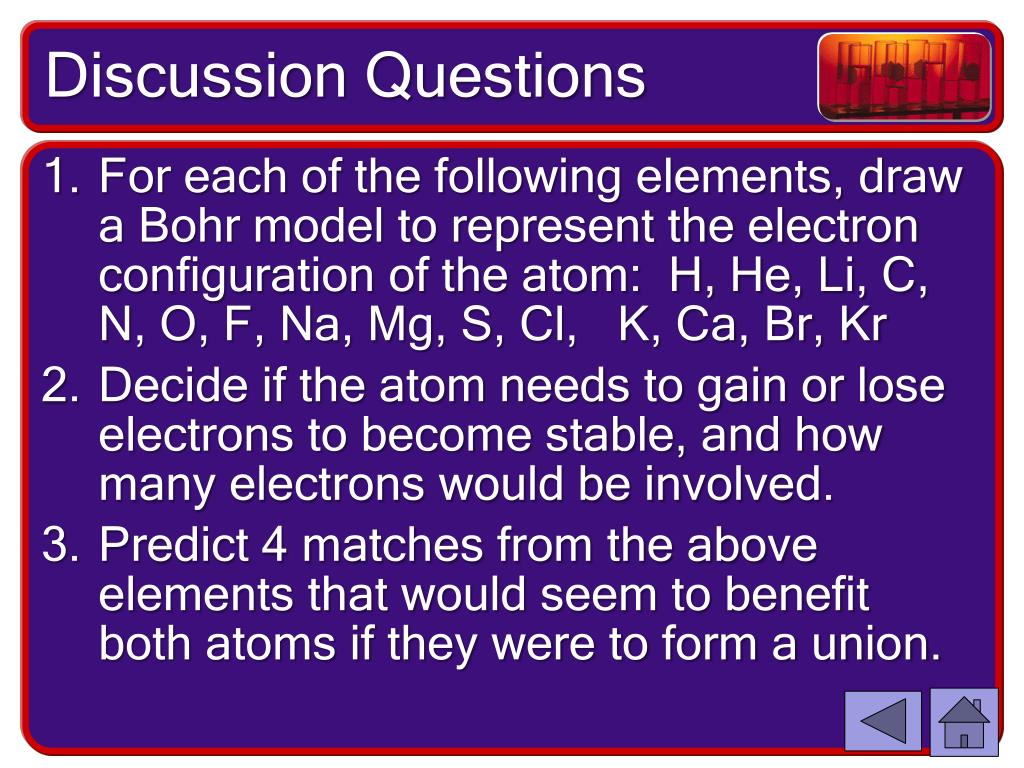 Discussion Questions

1. For each of the following elements, draw a Bohr model to represent the electron configuration of the atom: H, He, Li, C, N, O, F, Na, Mg, S, Cl, K, Ca, Br, Kr
2. Decide if the atom needs to gain or lose electrons to become stable, and how many electrons would be involved.
3. Predict 4 matches from the above elements that would seem to benefit both atoms if they were to form a union.